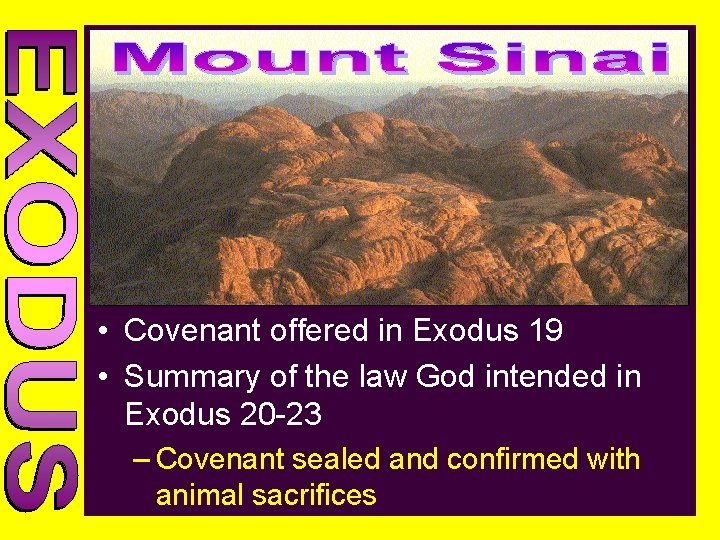 EXODUS

Mount Sinai

• Covenant offered in Exodus 19
• Summary of the law God intended in Exodus 20-23
– Covenant sealed and confirmed with animal sacrifices